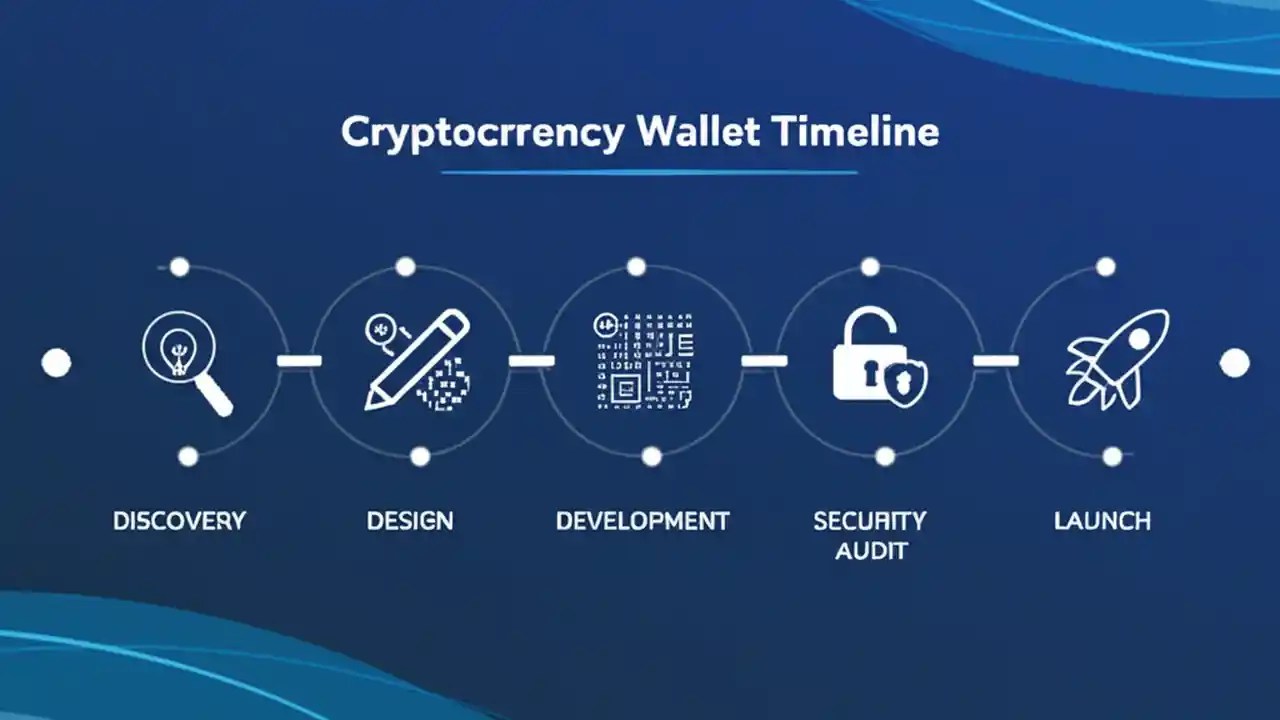 Cryptocrrency Wallet Timeline

DISCOVERY

DESIGN

DEVELOPMENT

SECURITY AUDIT

LAUNCH